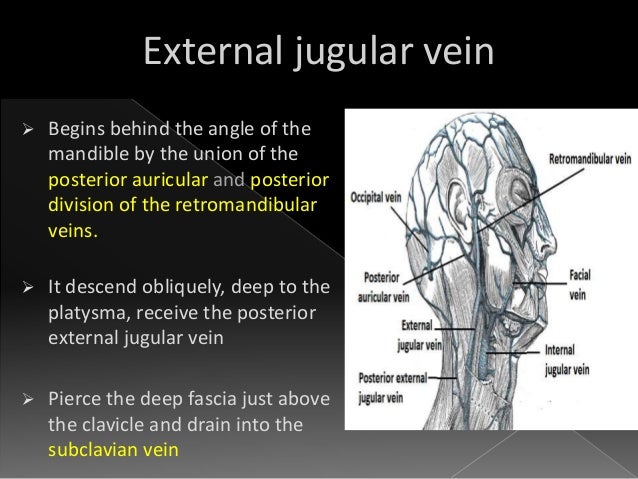 External jugular vein

➢ Begins behind the angle of the mandible by the union of the posterior auricular and posterior division of the retromandibular veins.

➢ It descend obliquely, deep to the platysma, receive the posterior external jugular vein

➢ Pierce the deep fascia just above the clavicle and drain into the subclavian vein

Retromandibular vein
Occipital vein
Posterior auricular vein
Facial vein
External jugular vein
Internal jugular vein
Posterior external jugular vein